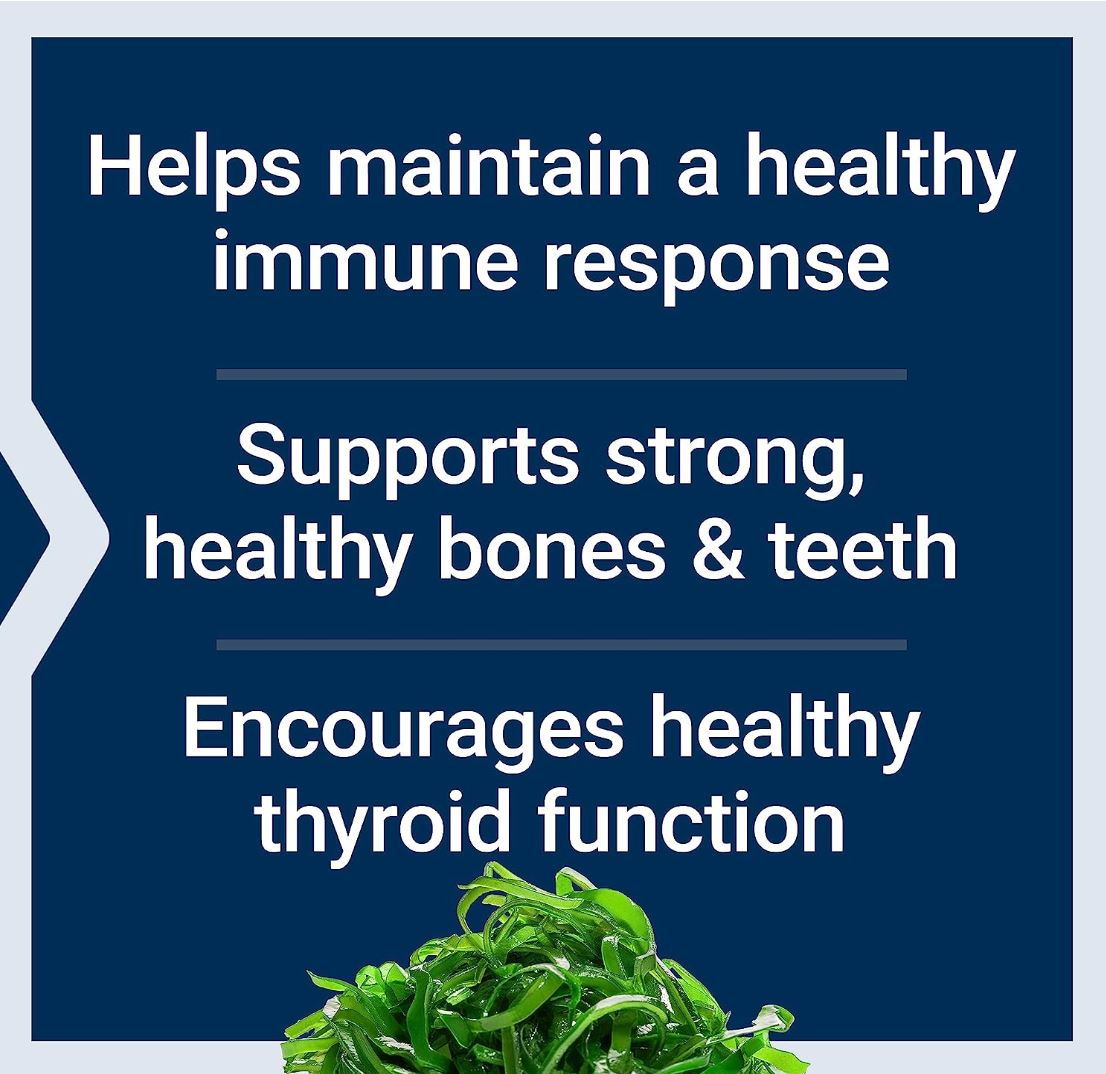 Helps maintain a healthy immune response

Supports strong, healthy bones & teeth

Encourages healthy thyroid function